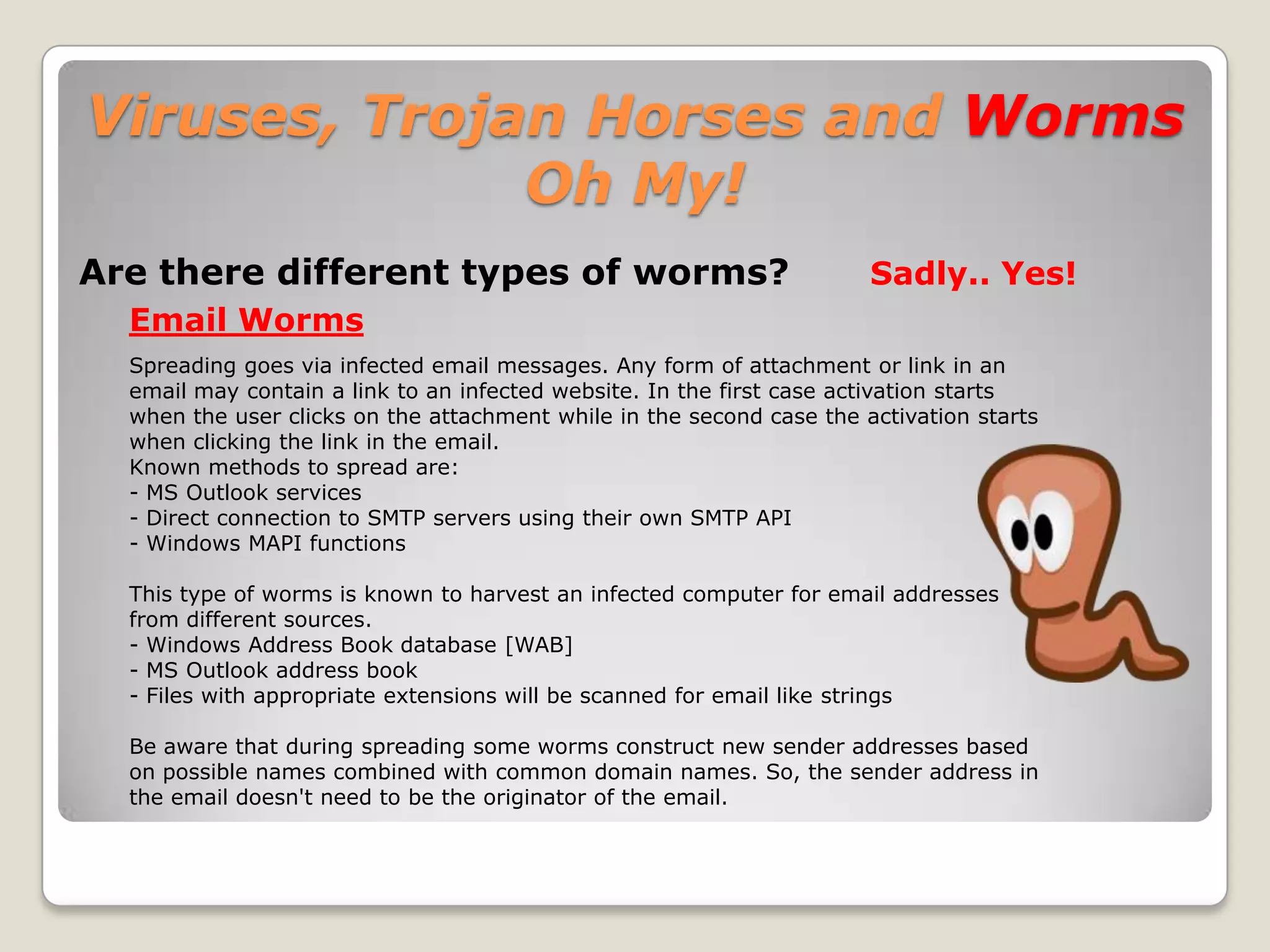 Viruses, Trojan Horses and Worms Oh My!

Are there different types of worms? Sadly.. Yes!

Email Worms

Spreading goes via infected email messages. Any form of attachment or link in an email may contain a link to an infected website. In the first case activation starts when the user clicks on the attachment while in the second case the activation starts when clicking the link in the email.
Known methods to spread are:
- MS Outlook services
- Direct connection to SMTP servers using their own SMTP API
- Windows MAPI functions

This type of worms is known to harvest an infected computer for email addresses from different sources.
- Windows Address Book database [WAB]
- MS Outlook address book
- Files with appropriate extensions will be scanned for email like strings

Be aware that during spreading some worms construct new sender addresses based on possible names combined with common domain names. So, the sender address in the email doesn't need to be the originator of the email.